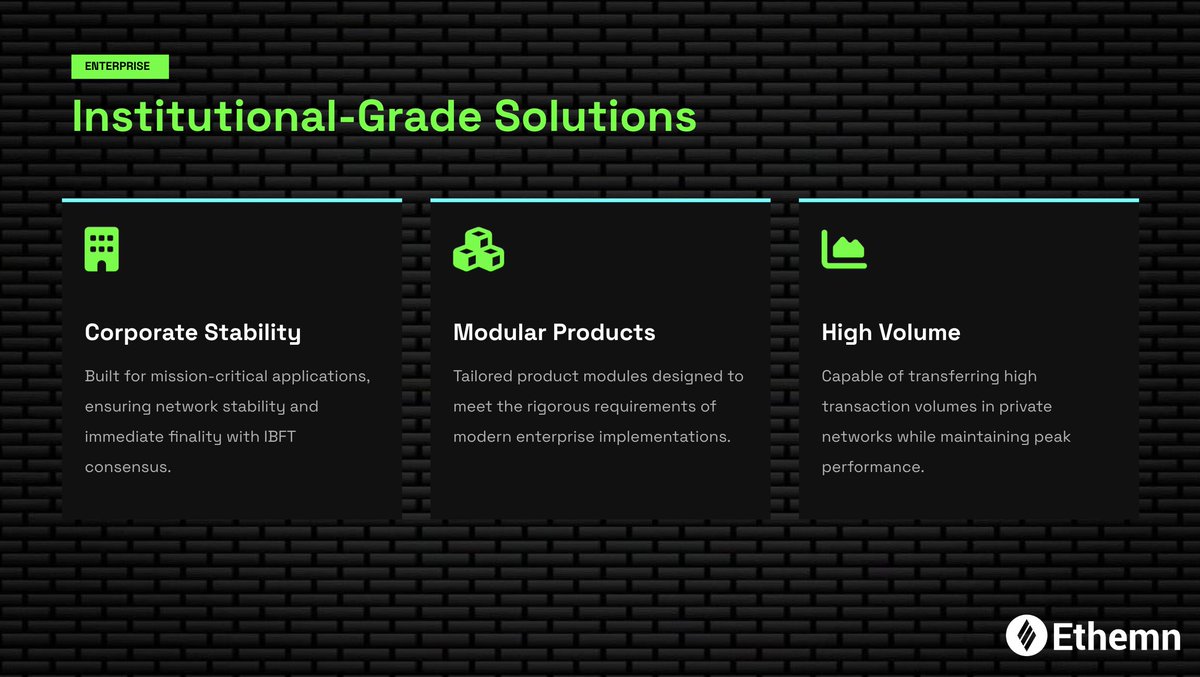 ENTERPRISE

Institutional-Grade Solutions

Corporate Stability

Built for mission-critical applications, ensuring network stability and immediate finality with IBFT consensus.

Modular Products

Tailored product modules designed to meet the rigorous requirements of modern enterprise implementations.

High Volume

Capable of transferring high transaction volumes in private networks while maintaining peak performance.

Ethemn